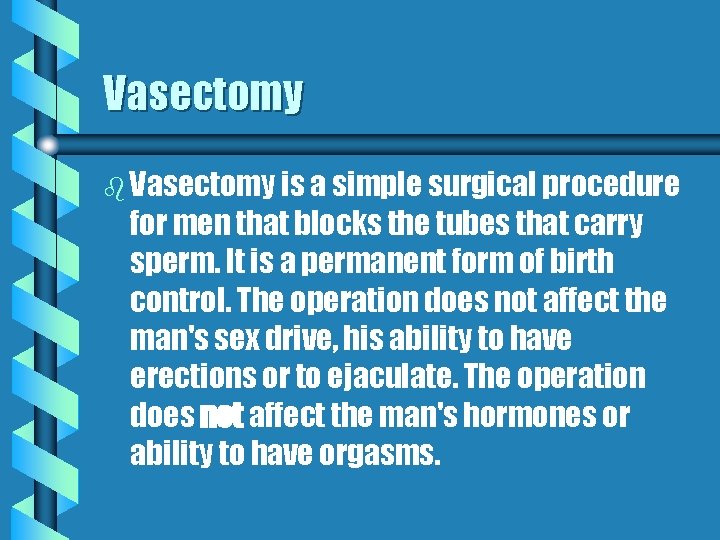 Vasectomy

Vasectomy is a simple surgical procedure for men that blocks the tubes that carry sperm. It is a permanent form of birth control. The operation does not affect the man's sex drive, his ability to have erections or to ejaculate. The operation does not affect the man's hormones or ability to have orgasms.